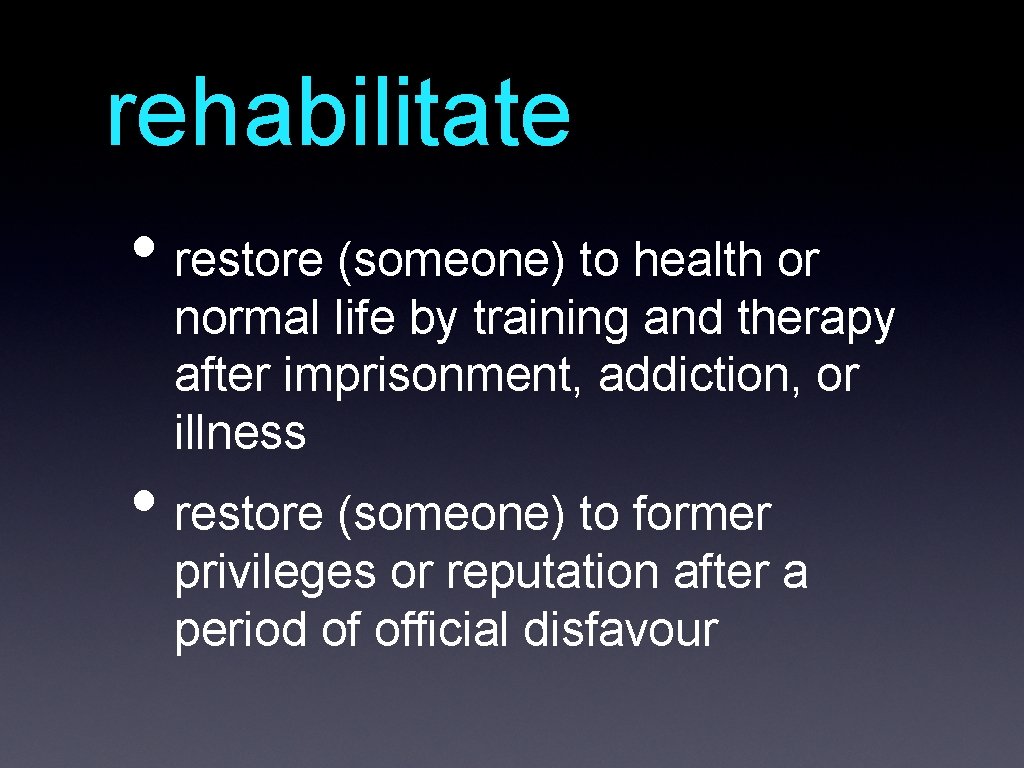 rehabilitate

• restore (someone) to health or normal life by training and therapy after imprisonment, addiction, or illness

• restore (someone) to former privileges or reputation after a period of official disfavour